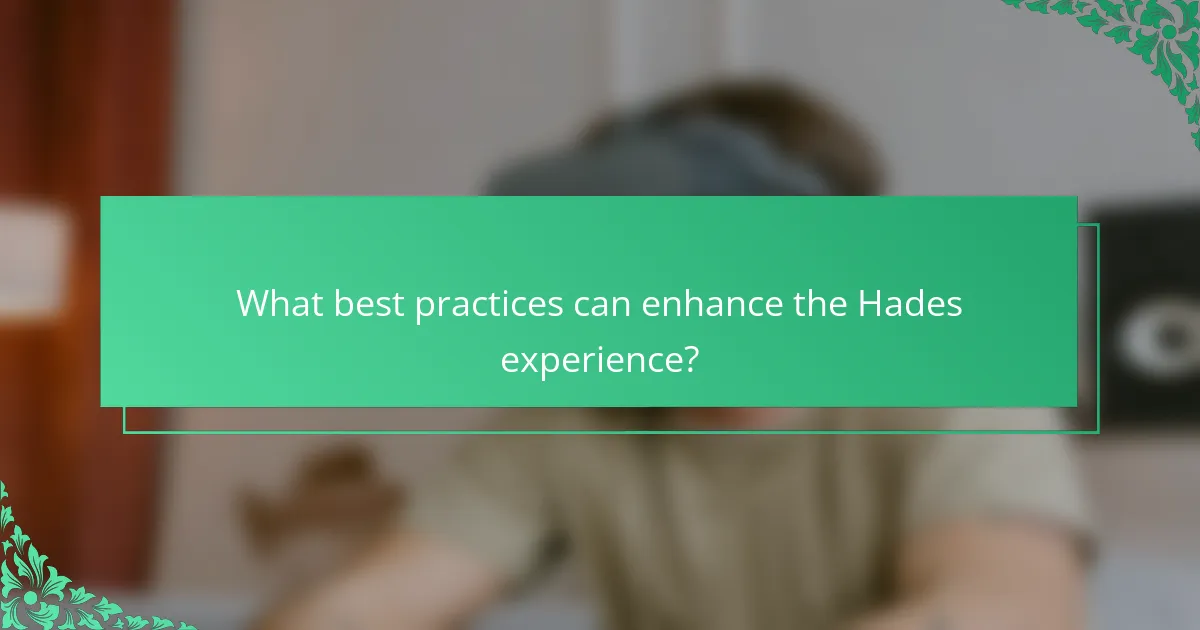 What best practices can enhance the Hades experience?